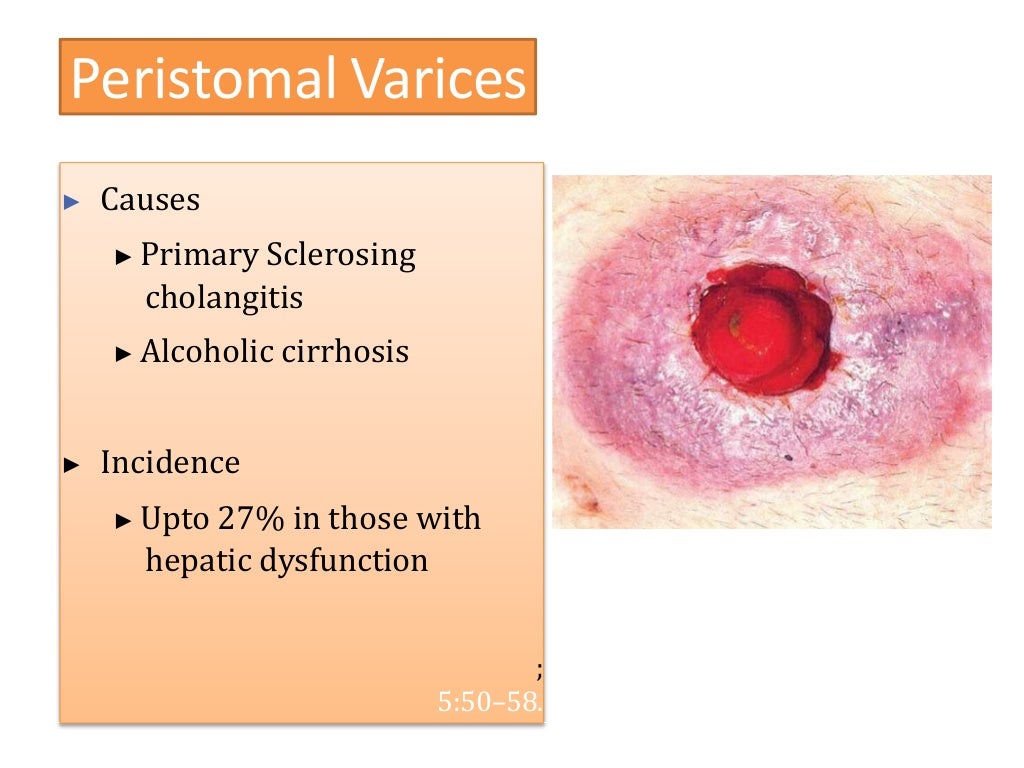 Peristomal Varices

► Causes

► Primary Sclerosing cholangitis

► Alcoholic cirrhosis

► Incidence

► Upto 27% in those with hepatic dysfunction

;
5:50–58.